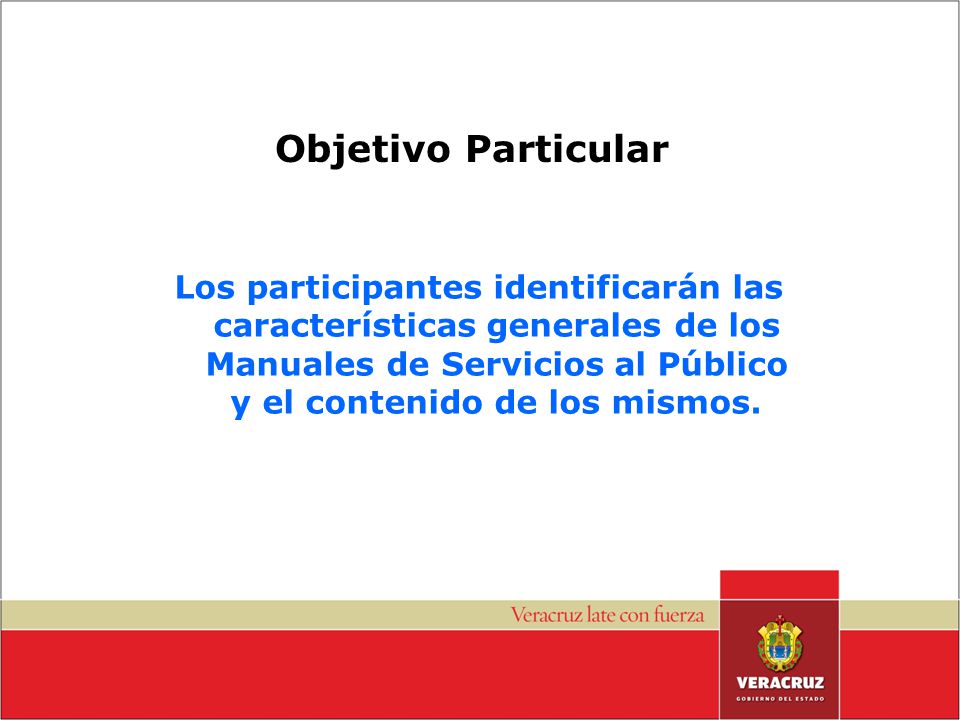 Objetivo Particular

Los participantes identificarán las características generales de los Manuales de Servicios al Público y el contenido de los mismos.

Veracruz late con fuerza

VERACRUZ
GOBIERNO DEL ESTADO